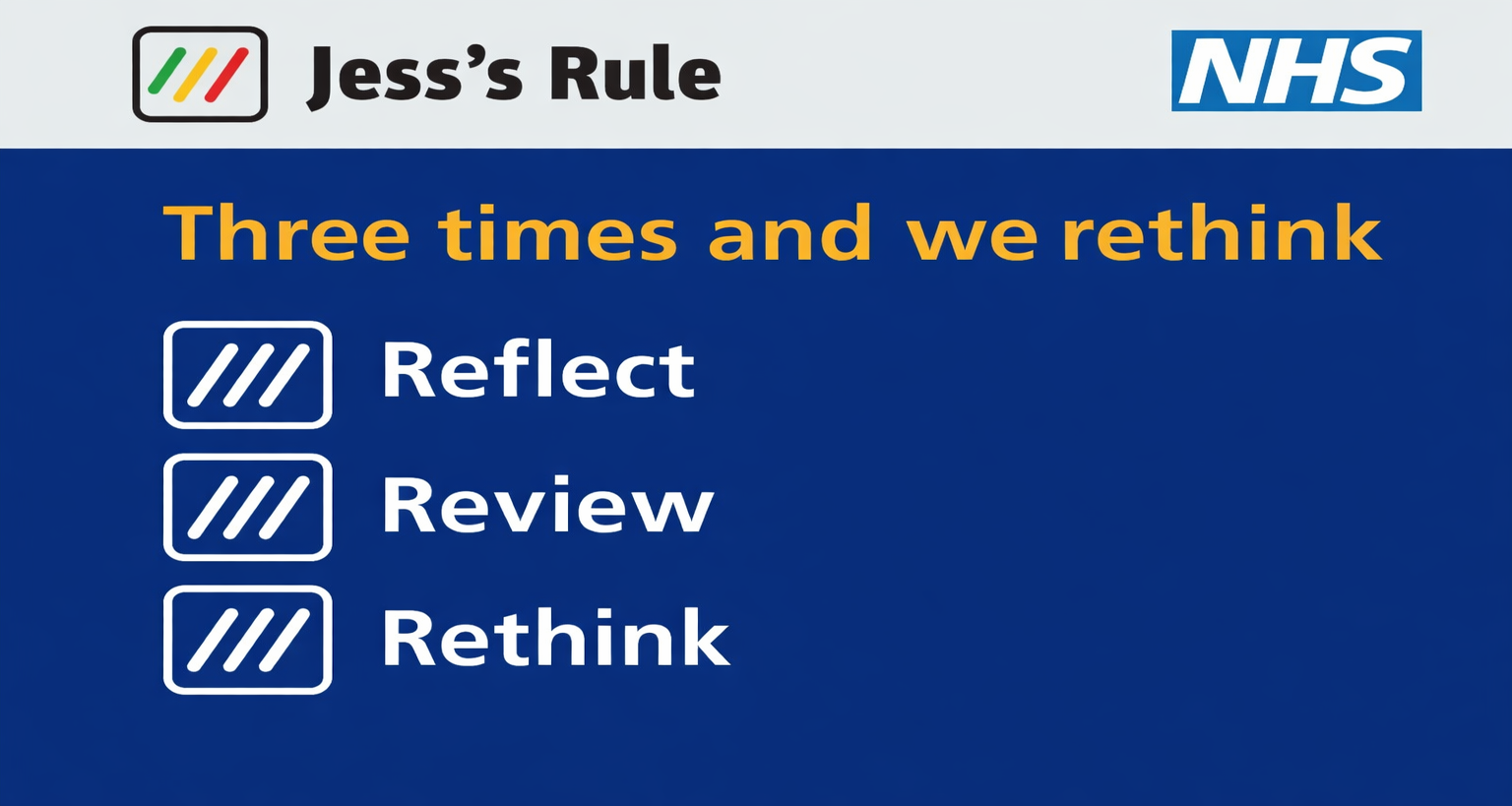 Jess's Rule

NHS

Three times and we rethink

Reflect

Review

Rethink